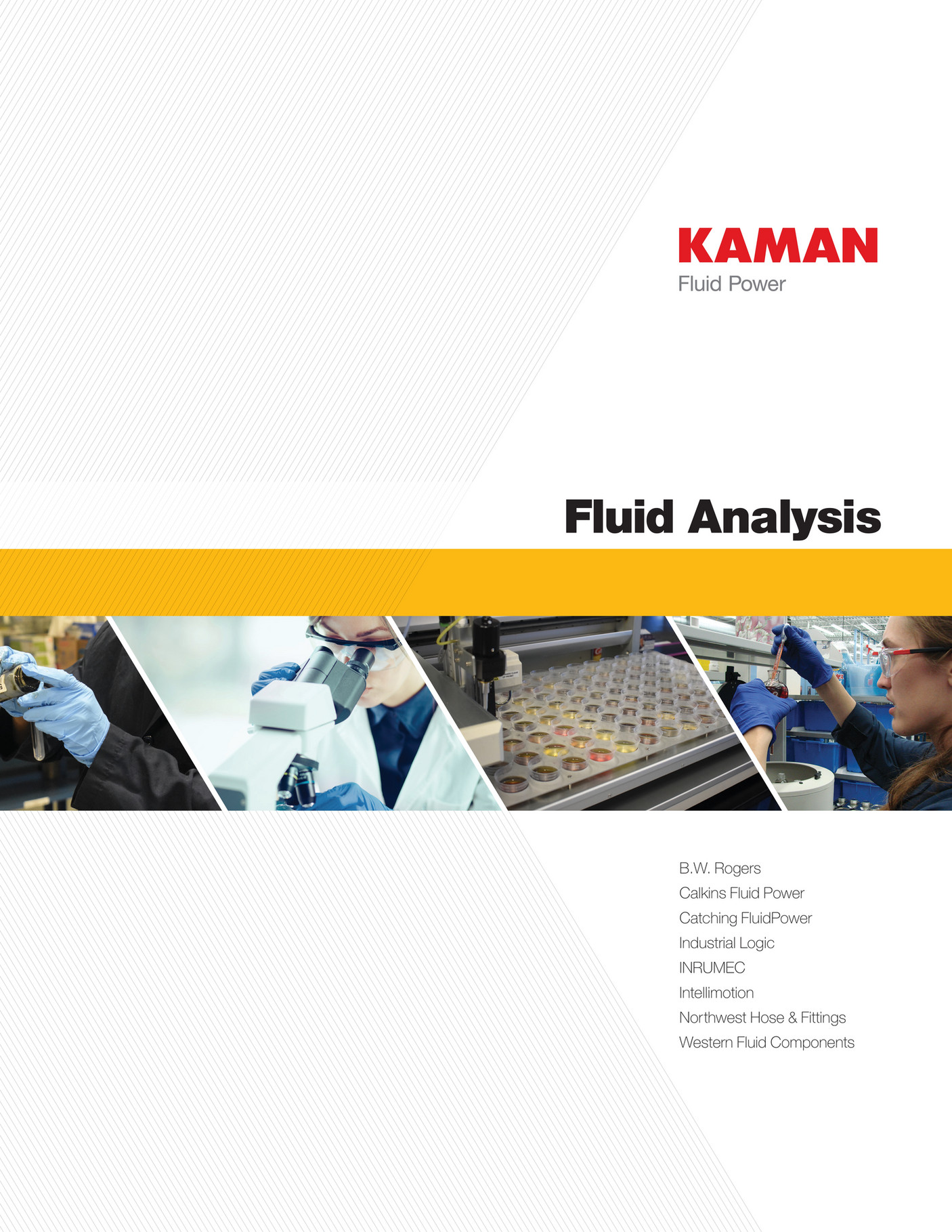 KAMAN
Fluid Power

Fluid Analysis

B.W. Rogers
Calkins Fluid Power
Catching FluidPower
Industrial Logic
INRUMEC
Intellimotion
Northwest Hose & Fittings
Western Fluid Components